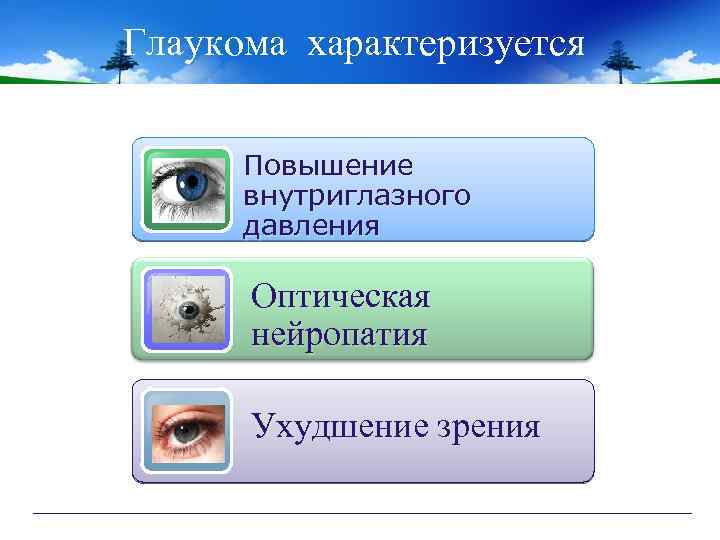 Глаукома характеризуется

Повышение внутриглазного давления

Оптическая нейропатия

Ухудшение зрения